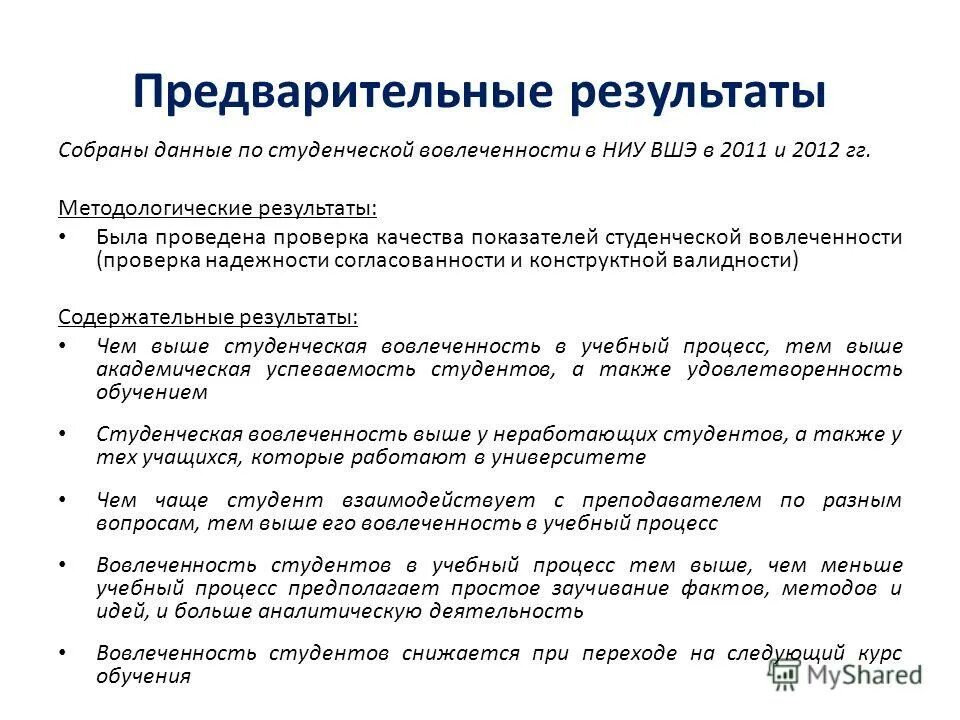 Предварительные результаты

Собраны данные по студенческой вовлеченности в НИУ ВШЭ в 2011 и 2012 гг.

Методологические результаты:

• Была проведена проверка качества показателей студенческой вовлеченности (проверка надежности согласованности и конструктной валидности)

Содержательные результаты:

• Чем выше студенческая вовлеченность в учебный процесс, тем выше академическая успеваемость студентов, а также удовлетворенность обучением

• Студенческая вовлеченность выше у неработающих студентов, а также у тех учащихся, которые работают в университете

• Чем чаще студент взаимодействует с преподавателем по разным вопросам, тем выше его вовлеченность в учебный процесс

• Вовлеченность студентов в учебный процесс тем выше, чем меньше учебный процесс предполагает простое заучивание фактов, методов и идей, и больше аналитическую деятельность

• Вовлеченность студентов снижается при переходе на следующий курс обучения

MyShared